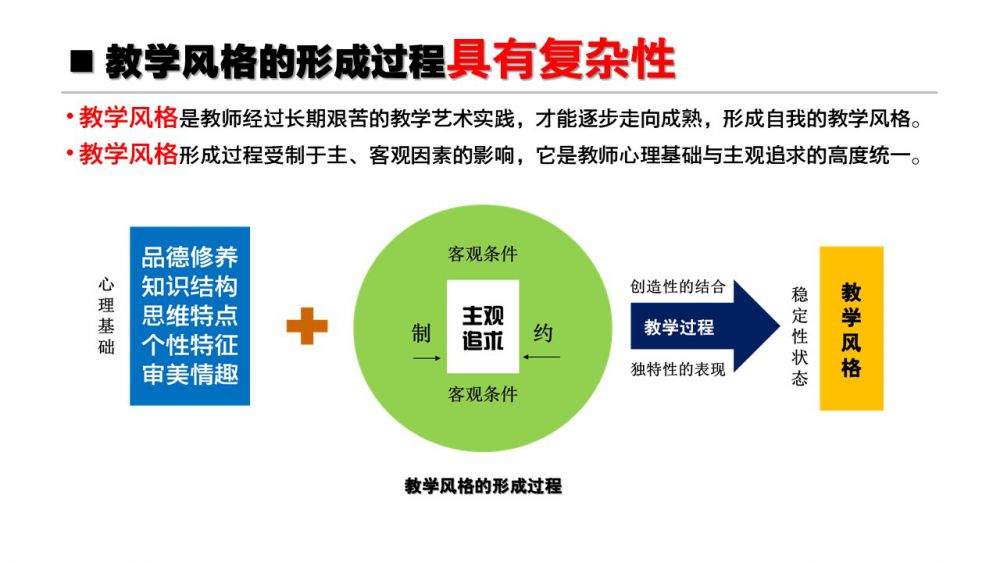 ■ 教学风格的形成过程具有复杂性

• 教学风格是教师经过长期艰苦的教学艺术实践，才能逐步走向成熟，形成自我的教学风格。

• 教学风格形成过程受制于主、客观因素的影响，它是教师心理基础与主观追求的高度统一。

心理基础

品德修养
知识结构
思维特点
个性特征
审美情趣

客观条件

制

主观追求

约

客观条件

创造性的结合

教学过程

独特性的表现

稳定性状态

教学风格

教学风格的形成过程